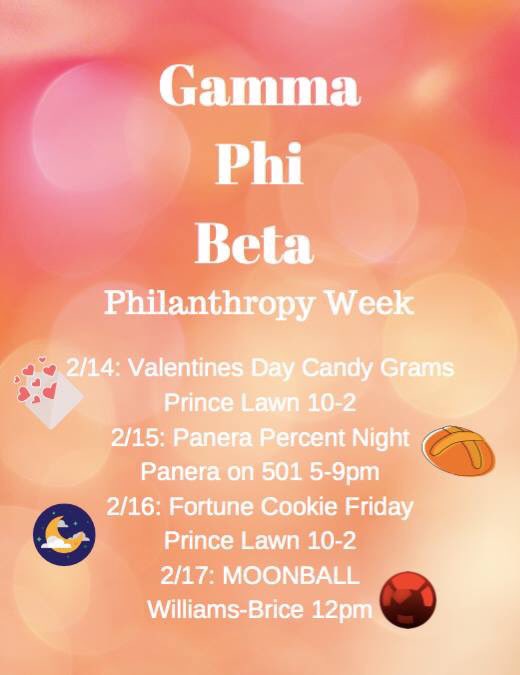 Gamma
Phi
Beta
Philanthropy Week

2/14: Valentines Day Candy Grams
Prince Lawn 10-2
2/15: Panera Percent Night
Panera on 501 5-9pm
2/16: Fortune Cookie Friday
Prince Lawn 10-2
2/17: MOONBALL
Williams-Brice 12pm